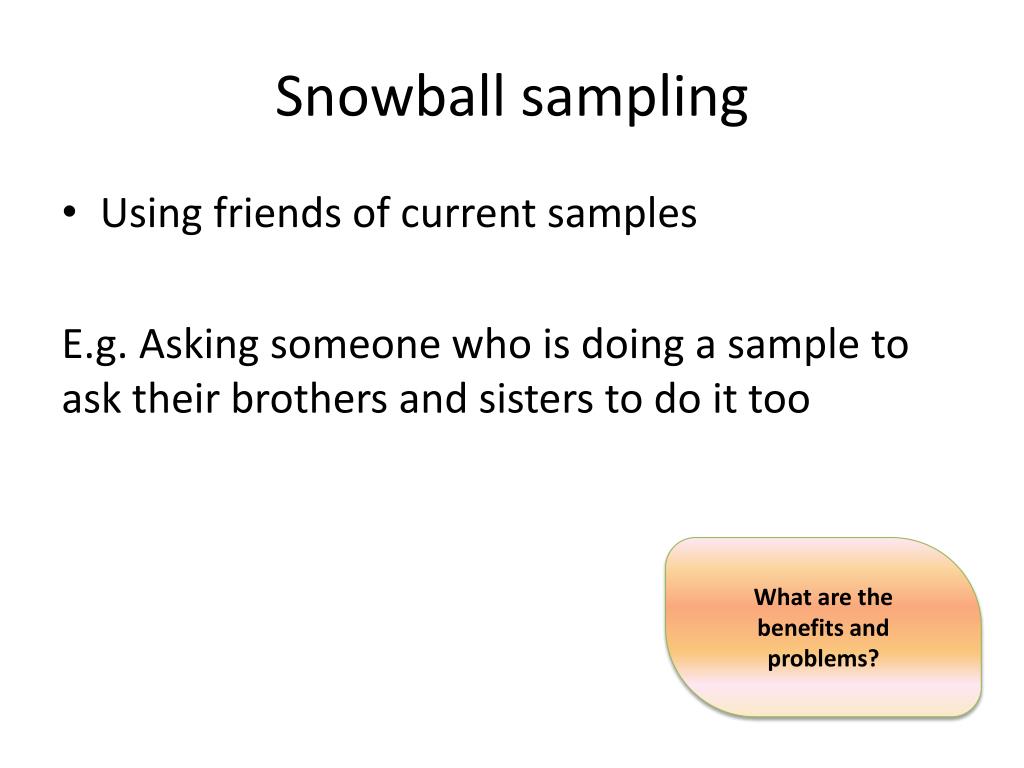 Snowball sampling

• Using friends of current samples

E.g. Asking someone who is doing a sample to ask their brothers and sisters to do it too

What are the benefits and problems?